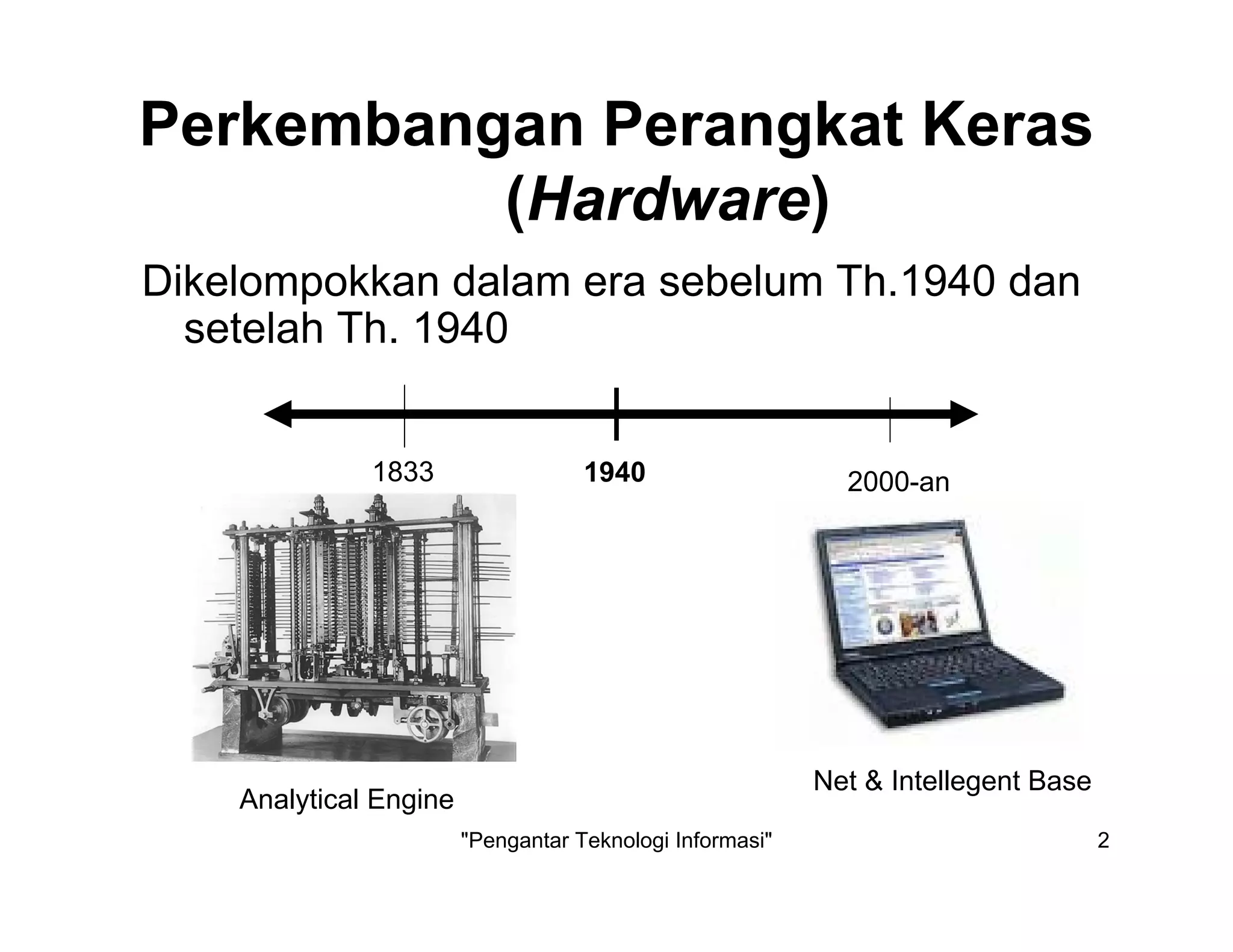 Perkembangan Perangkat Keras (Hardware)

Dikelompokkan dalam era sebelum Th.1940 dan setelah Th. 1940

1833

1940

2000-an

Analytical Engine

Net & Intellegent Base

"Pengantar Teknologi Informasi"

2